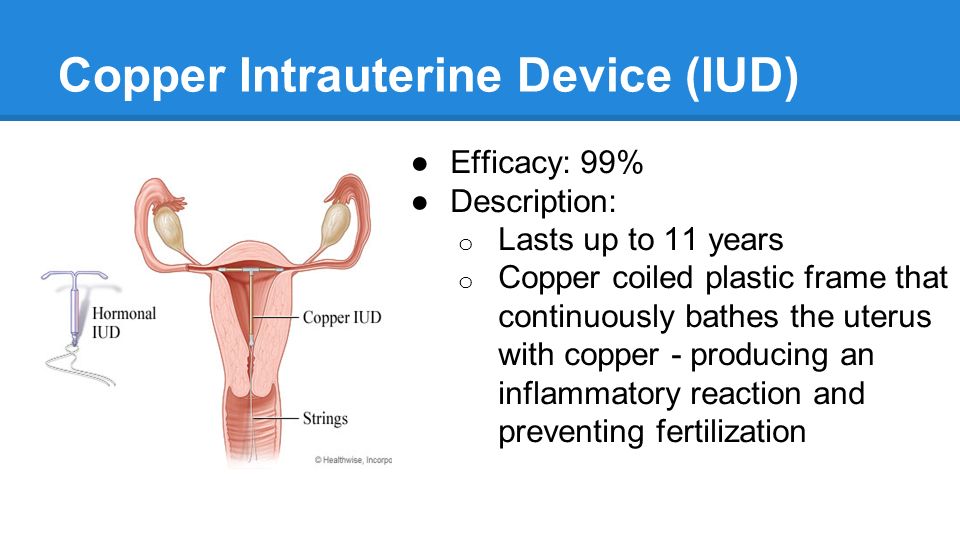 Copper Intrauterine Device (IUD)

Hormonal IUD

Copper IUD

Strings

© Healthwise, Incorpo

● Efficacy: 99%
● Description:
○ Lasts up to 11 years
○ Copper coiled plastic frame that continuously bathes the uterus with copper - producing an inflammatory reaction and preventing fertilization